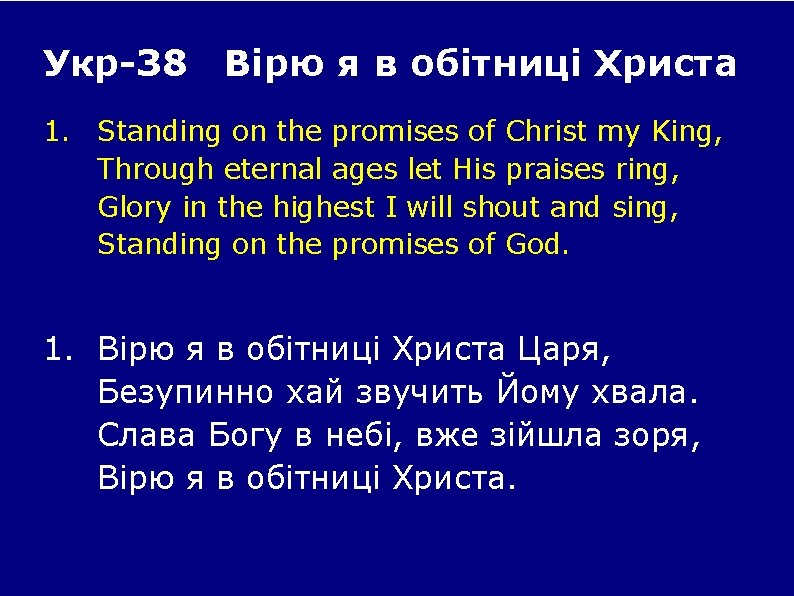 Укр-38 Вірю я в обітниці Христа

1. Standing on the promises of Christ my King,
Through eternal ages let His praises ring,
Glory in the highest I will shout and sing,
Standing on the promises of God.

1. Вірю я в обітниці Христа Царя,
Безупинно хай звучить Йому хвала.
Слава Богу в небі, вже зійшла зоря,
Вірю я в обітниці Христа.